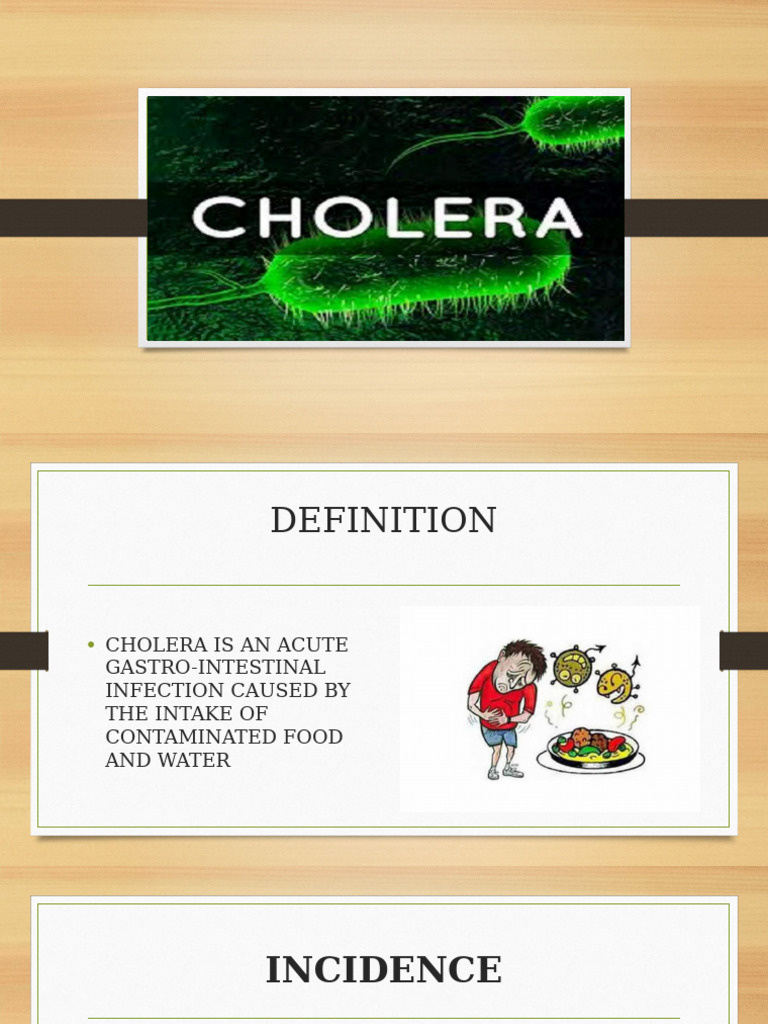 CHOLERA

DEFINITION

• CHOLERA IS AN ACUTE GASTRO-INTESTINAL INFECTION CAUSED BY THE INTAKE OF CONTAMINATED FOOD AND WATER

INCIDENCE